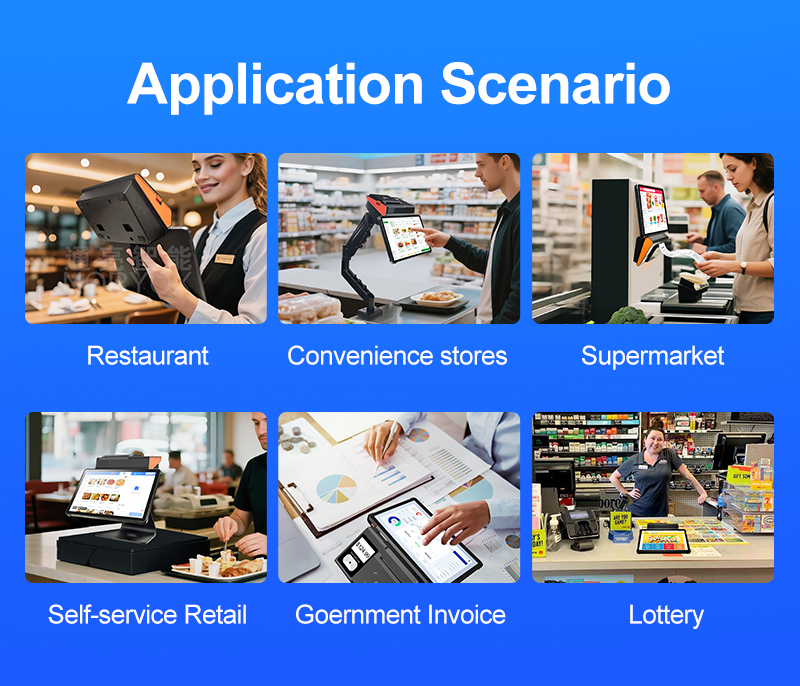 Application Scenario

Restaurant

Convenience stores

Supermarket

Self-service Retail

Goernment Invoice

Lottery